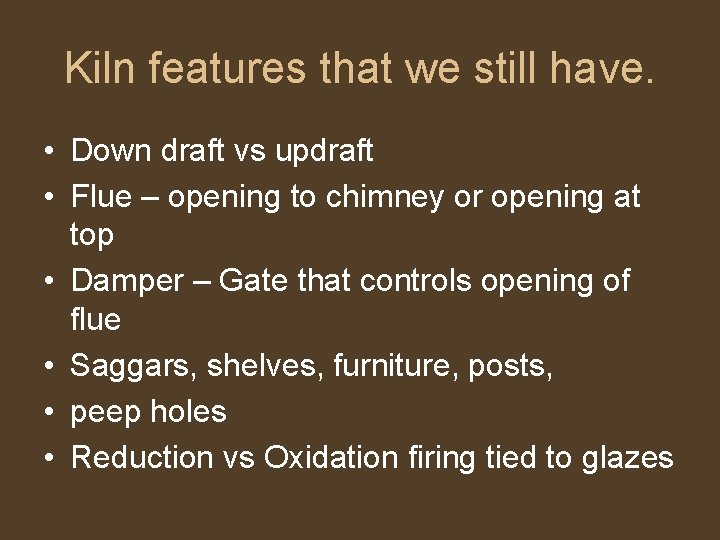 Kiln features that we still have.

• Down draft vs updraft
• Flue – opening to chimney or opening at top
• Damper – Gate that controls opening of flue
• Saggars, shelves, furniture, posts,
• peep holes
• Reduction vs Oxidation firing tied to glazes